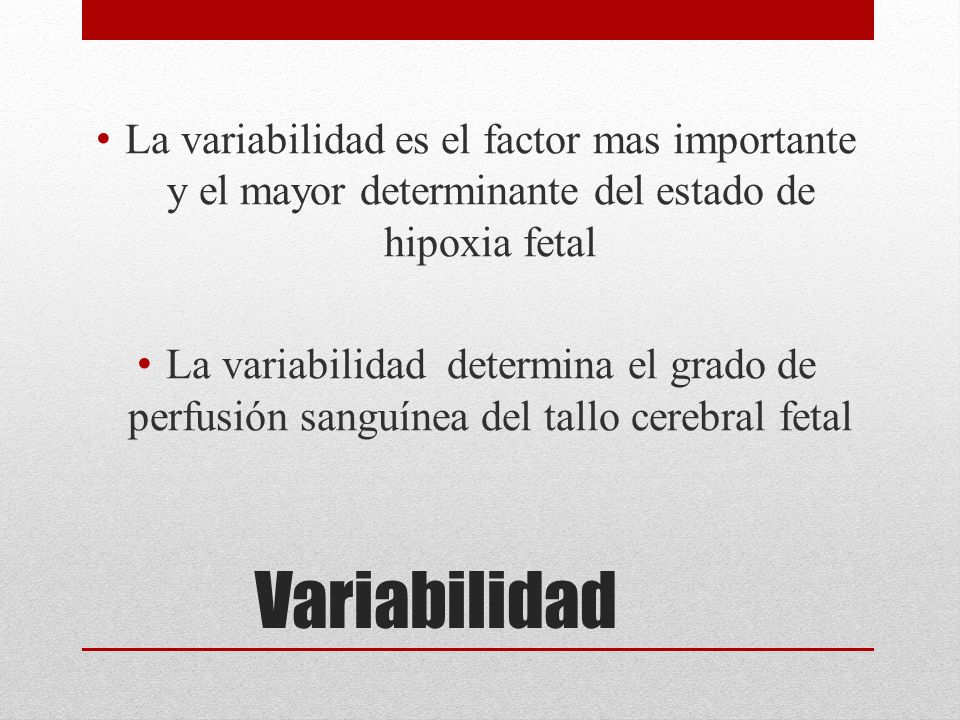 • La variabilidad es el factor mas importante y el mayor determinante del estado de hipoxia fetal

• La variabilidad determina el grado de perfusión sanguínea del tallo cerebral fetal

Variabilidad